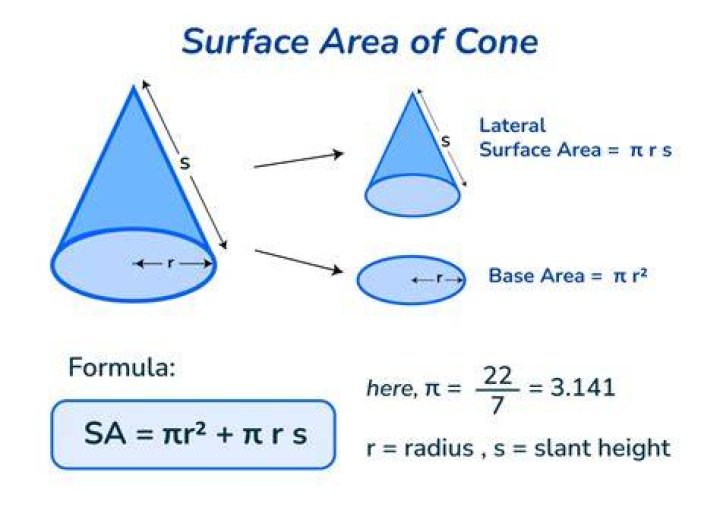 Surface Area of Cone

s

r

s

Lateral Surface Area = $\pi r s$

r

Base Area = $\pi r^2$

Formula:

$SA = \pi r^2 + \pi r s$

here, $\pi = \frac{22}{7} = 3.141$

r = radius , s = slant height